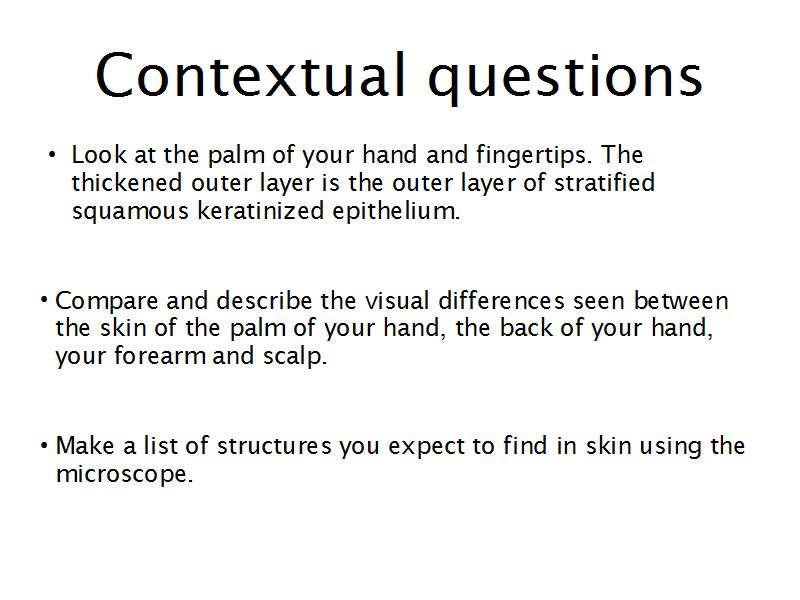 Contextual questions

• Look at the palm of your hand and fingertips. The thickened outer layer is the outer layer of stratified squamous keratinized epithelium.

• Compare and describe the visual differences seen between the skin of the palm of your hand, the back of your hand, your forearm and scalp.

• Make a list of structures you expect to find in skin using the microscope.